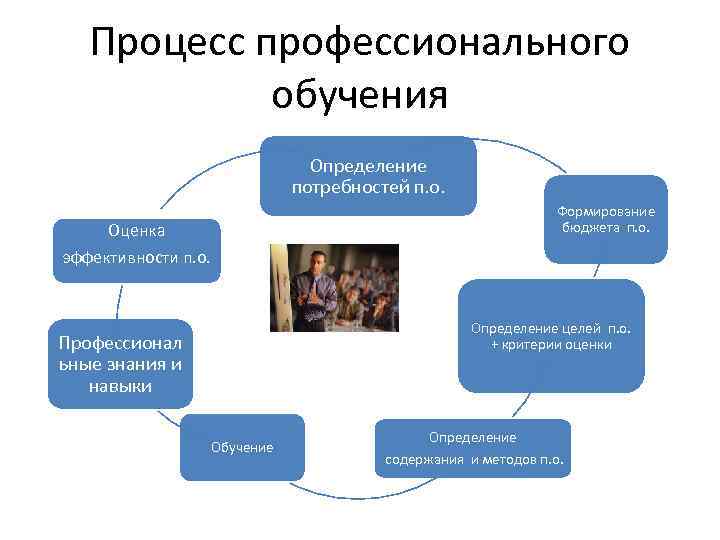 Процесс профессионального обучения

Определение потребностей п.о.

Формирование бюджета п.о.

Определение целей п.о. + критерии оценки

Определение содержания и методов п.о.

Обучение

Профессиональные знания и навыки

Оценка эффективности п.о.